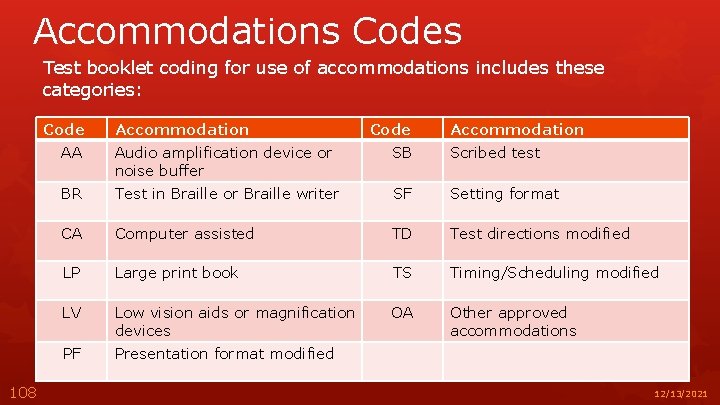 Accommodations Codes

Test booklet coding for use of accommodations includes these categories:

| Code | Accommodation | Code | Accommodation |
|---|---|---|---|
| AA | Audio amplification device or noise buffer | SB | Scribed test |
| BR | Test in Braille or Braille writer | SF | Setting format |
| CA | Computer assisted | TD | Test directions modified |
| LP | Large print book | TS | Timing/Scheduling modified |
| LV | Low vision aids or magnification devices | OA | Other approved accommodations |
| PF | Presentation format modified | | |

108

12/13/2021